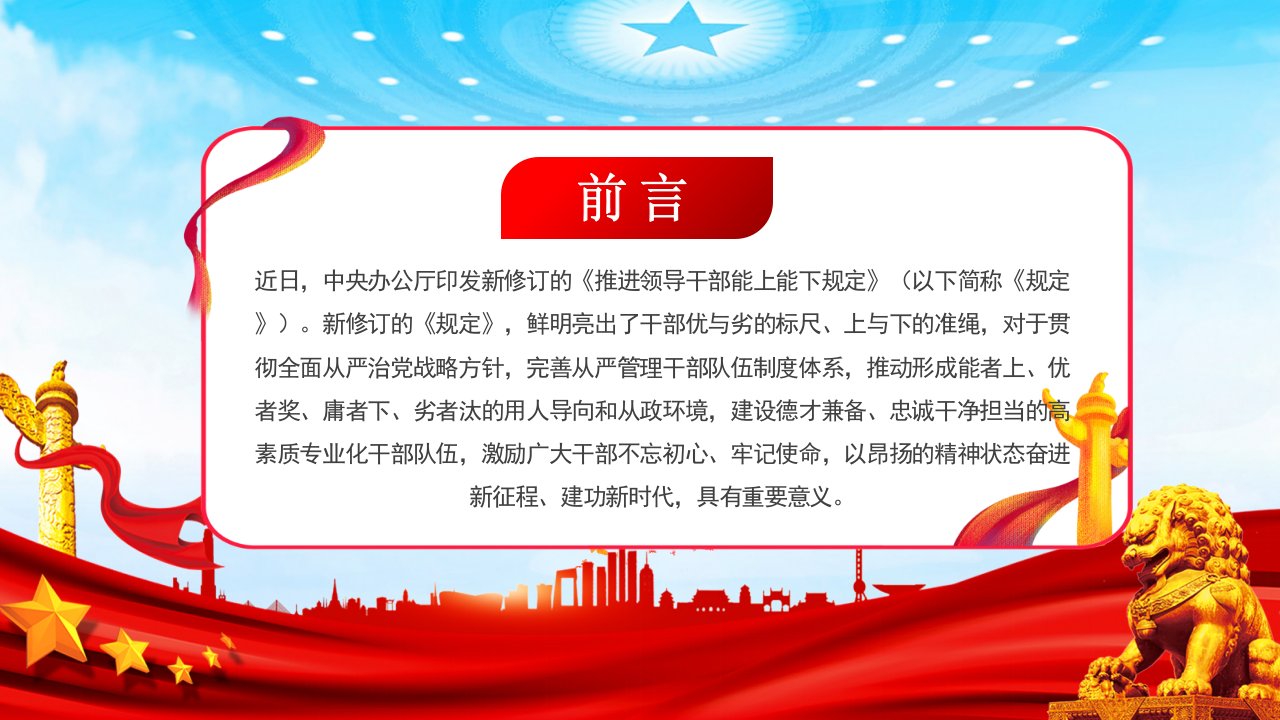 前言

近日，中央办公厅印发新修订的《推进领导干部能上能下规定》（以下简称《规定》）。新修订的《规定》，鲜明亮出了干部优与劣的标尺、上与下的准绳，对于贯彻全面从严治党战略方针，完善从严管理干部队伍制度体系，推动形成能者上、优者奖、庸者下、劣者汰的用人导向和从政环境，建设德才兼备、忠诚干净担当的高素质专业化干部队伍，激励广大干部不忘初心、牢记使命，以昂扬的精神状态奋进新征程、建功新时代，具有重要意义。